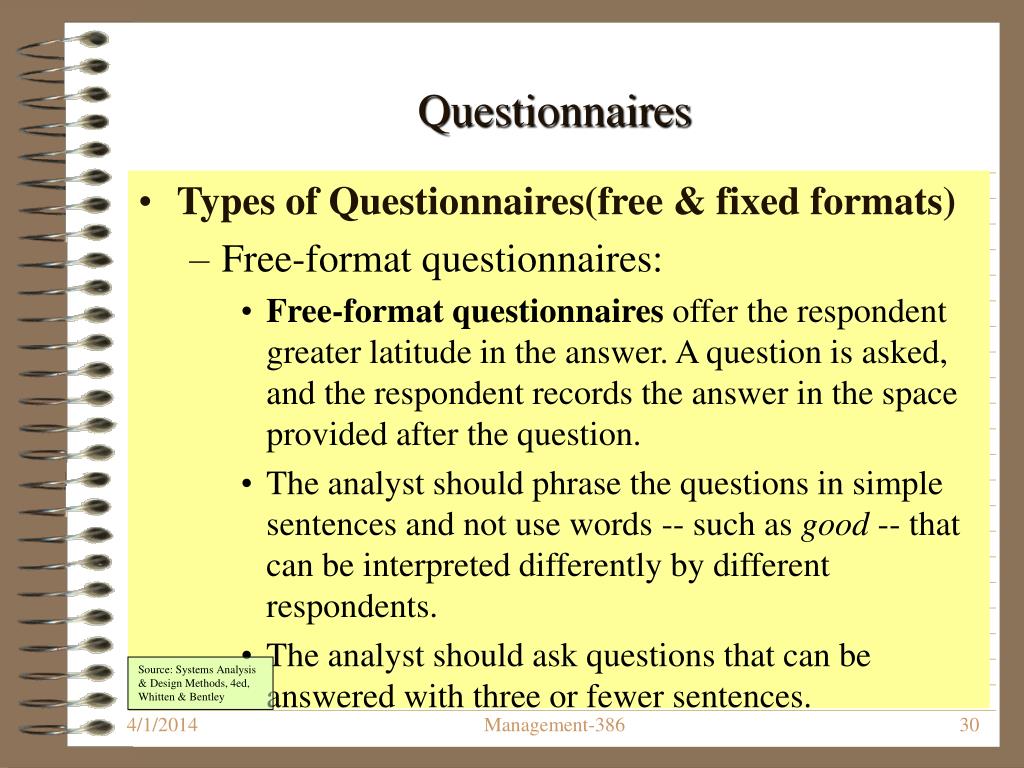 Questionnaires

• Types of Questionnaires(free & fixed formats)

– Free-format questionnaires:

• Free-format questionnaires offer the respondent greater latitude in the answer. A question is asked, and the respondent records the answer in the space provided after the question.

• The analyst should phrase the questions in simple sentences and not use words -- such as good -- that can be interpreted differently by different respondents.

• The analyst should ask questions that can be answered with three or fewer sentences.

Source: Systems Analysis & Design Methods, 4ed, Whitten & Bentley

4/1/2014

Management-386

30